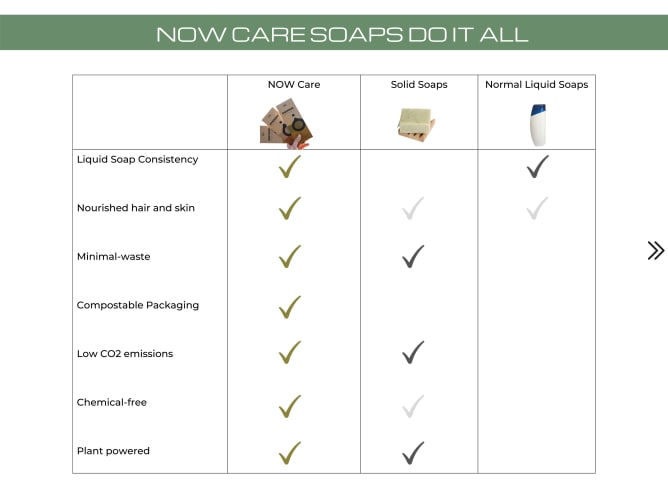 NOW CARE SOAPS DO IT ALL

| | NOW Care | Solid Soaps | Normal Liquid Soaps |
|---|---|---|---|
| Liquid Soap Consistency | ✓ | | ✓ |
| Nourished hair and skin | ✓ | ✓ | ✓ |
| Minimal-waste | ✓ | ✓ | |
| Compostable Packaging | ✓ | | |
| Low CO2 emissions | ✓ | ✓ | |
| Chemical-free | ✓ | ✓ | |
| Plant powered | ✓ | ✓ | |

»